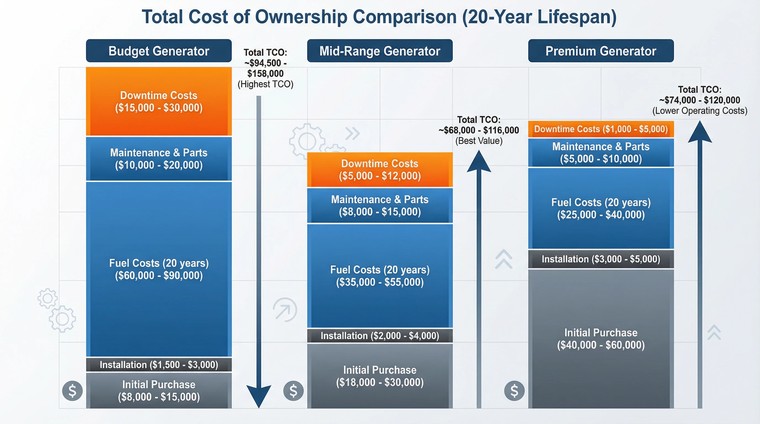 Total Cost of Ownership Comparison (20-Year Lifespan)

Budget Generator

Total TCO: ~$94,500 - $158,000 (Highest TCO)

Downtime Costs ($15,000 - $30,000)

Maintenance & Parts ($10,000 - $20,000)

Fuel Costs (20 years) ($60,000 - $90,000)

Installation ($1,500 - $3,000)

Initial Purchase ($8,000 - $15,000)

Mid-Range Generator

Total TCO: ~$68,000 - $116,000 (Best Value)

Downtime Costs ($5,000 - $12,000)

Maintenance & Parts ($8,000 - $15,000)

Fuel Costs (20 years) ($35,000 - $55,000)

Installation ($2,000 - $4,000)

Initial Purchase ($18,000 - $30,000)

Premium Generator

Total TCO: ~$74,000 - $120,000 (Lower Operating Costs)

Downtime Costs ($1,000 - $5,000)

Maintenance & Parts ($5,000 - $10,000)

Fuel Costs (20 years) ($25,000 - $40,000)

Installation ($3,000 - $5,000)

Initial Purchase ($40,000 - $60,000)